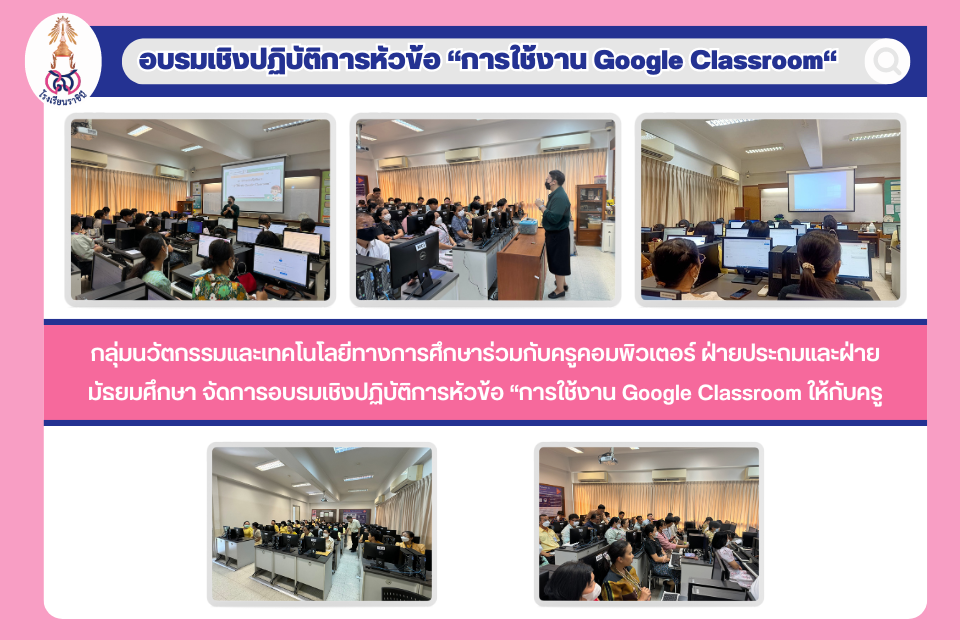 โรงเรียนราชินี

อบรมเชิงปฏิบัติการหัวข้อ “การใช้งาน Google Classroom“

กลุ่มนวัตกรรมและเทคโนโลยีทางการศึกษาร่วมกับครูคอมพิวเตอร์ ฝ่ายประถมและฝ่ายมัธยมศึกษา จัดการอบรมเชิงปฏิบัติการหัวข้อ “การใช้งาน Google Classroom ให้กับครู